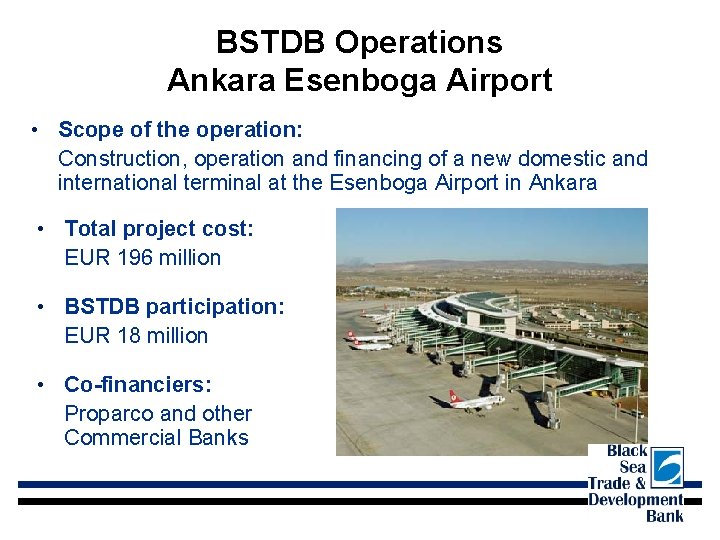 BSTDB Operations
Ankara Esenboga Airport

• Scope of the operation:
Construction, operation and financing of a new domestic and international terminal at the Esenboga Airport in Ankara

• Total project cost:
EUR 196 million

• BSTDB participation:
EUR 18 million

• Co-financiers:
Proparco and other Commercial Banks

Black Sea Trade & Development Bank